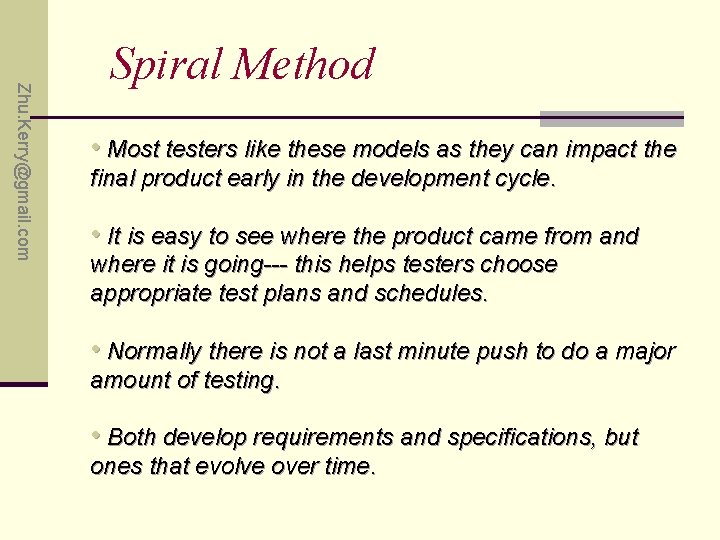 Zhu.Kerry@gmail.com

Spiral Method

• Most testers like these models as they can impact the final product early in the development cycle.

• It is easy to see where the product came from and where it is going--- this helps testers choose appropriate test plans and schedules.

• Normally there is not a last minute push to do a major amount of testing.

• Both develop requirements and specifications, but ones that evolve over time.